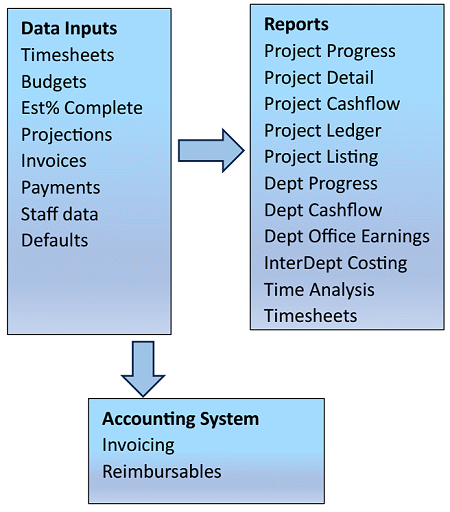 Data Inputs
Timesheets
Budgets
Est% Complete
Projections
Invoices
Payments
Staff data
Defaults

Reports
Project Progress
Project Detail
Project Cashflow
Project Ledger
Project Listing
Dept Progress
Dept Cashflow
Dept Office Earnings
InterDept Costing
Time Analysis
Timesheets

Accounting System
Invoicing
Reimbursables